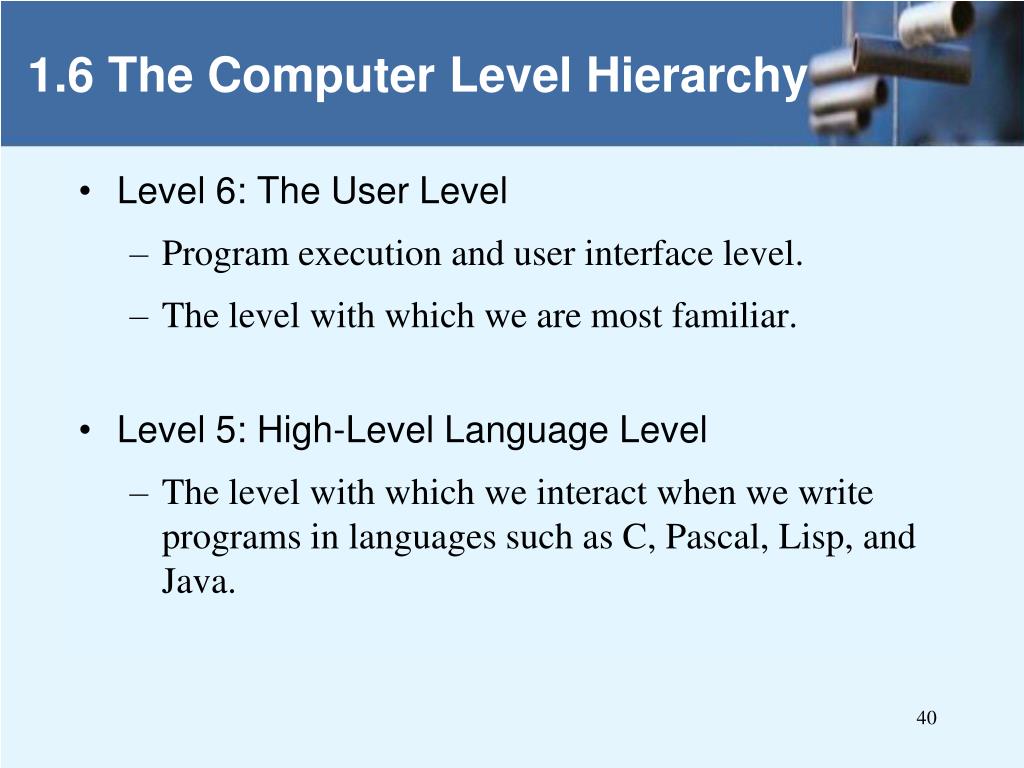 1.6 The Computer Level Hierarchy

• Level 6: The User Level
– Program execution and user interface level.
– The level with which we are most familiar.

• Level 5: High-Level Language Level
– The level with which we interact when we write programs in languages such as C, Pascal, Lisp, and Java.

40